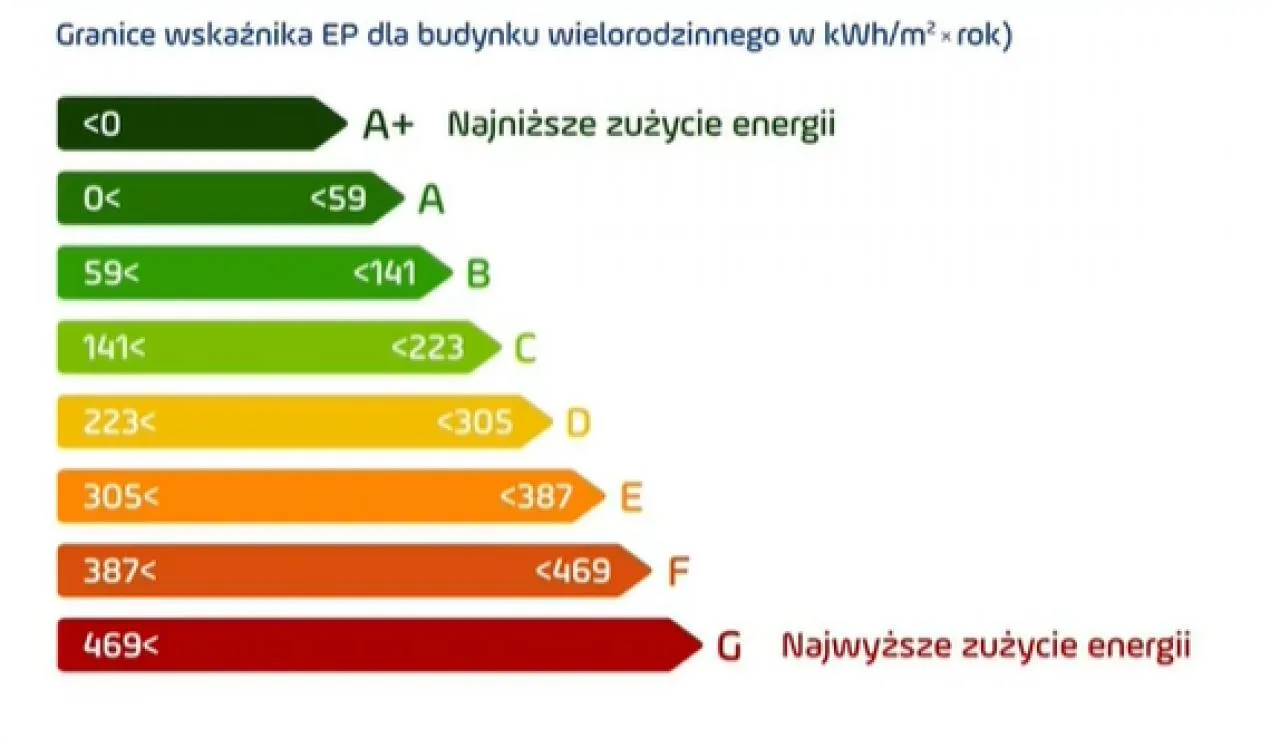 Granice wskaźnika EP dla budynku wielorodzinnego w kWh/m² × rok)

<0 A+ Najniższe zużycie energii

0< <59 A

59< <141 B

141< <223 C

223< <305 D

305< <387 E

387< <469 F

469< G Najwyższe zużycie energii